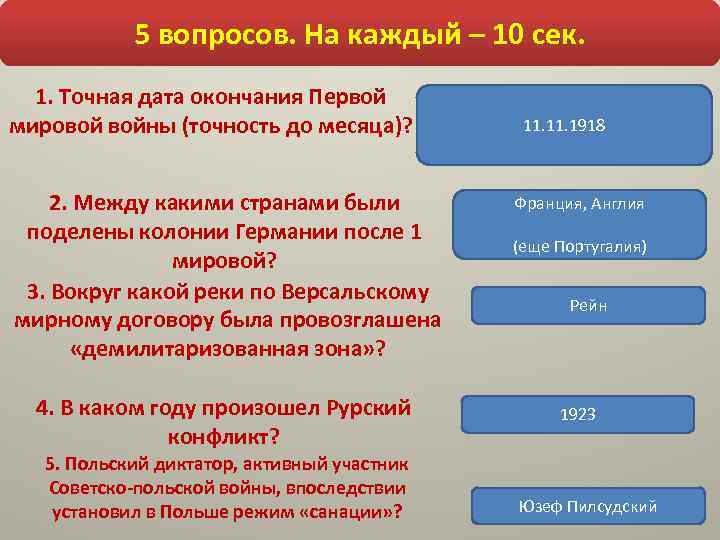 5 вопросов. На каждый – 10 сек.

1. Точная дата окончания Первой мировой войны (точность до месяца)?

11.11.1918

2. Между какими странами были поделены колонии Германии после 1 мировой?

Франция, Англия

(еще Португалия)

3. Вокруг какой реки по Версальскому мирному договору была провозглашена «демилитаризованная зона»?

Рейн

4. В каком году произошел Рурский конфликт?

1923

5. Польский диктатор, активный участник Советско-польской войны, впоследствии установил в Польше режим «санации»?

Юзеф Пилсудский